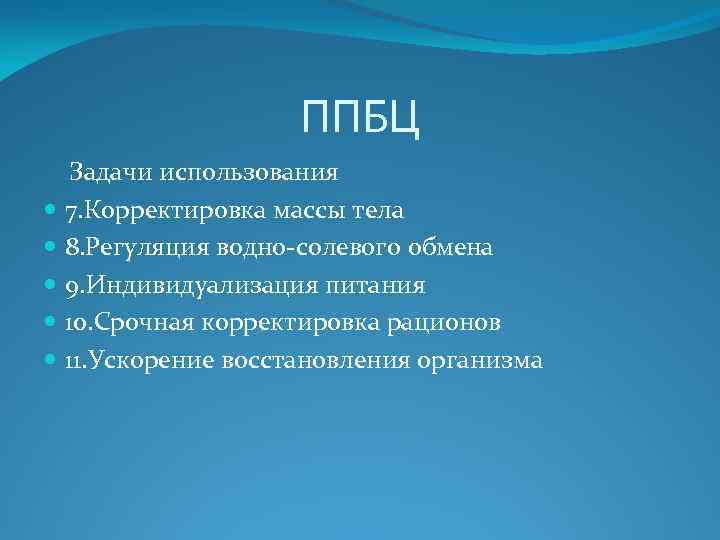 ППБЦ

Задачи использования

7.Корректировка массы тела
8.Регуляция водно-солевого обмена
9.Индивидуализация питания
10.Срочная корректировка рационов
11.Ускорение восстановления организма